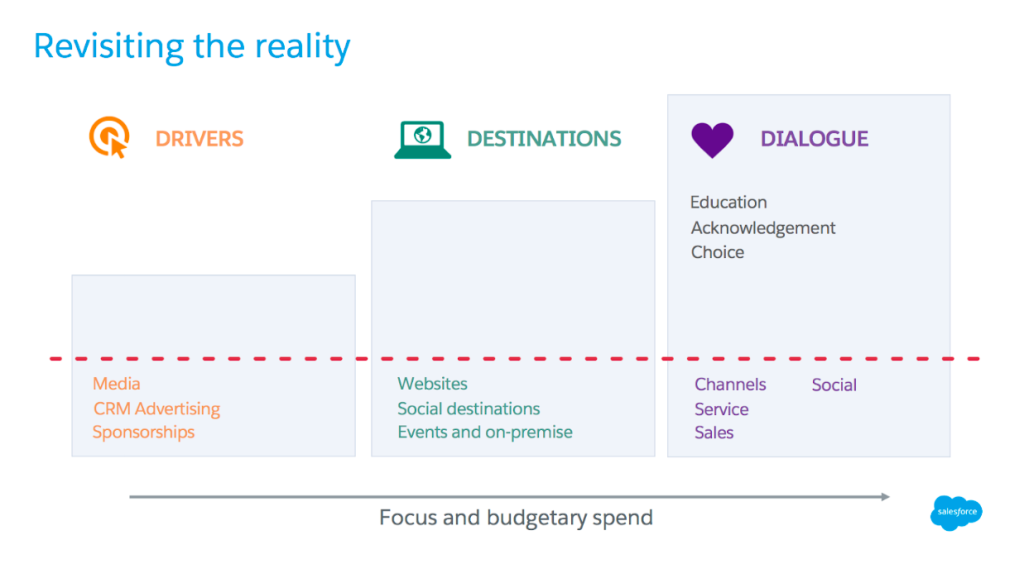 Revisiting the reality

DRIVERS

Media
CRM Advertising
Sponsorships

DESTINATIONS

Websites
Social destinations
Events and on-premise

DIALOGUE

Education
Acknowledgement
Choice

Channels
Service
Sales

Social

Focus and budgetary spend

salesforce